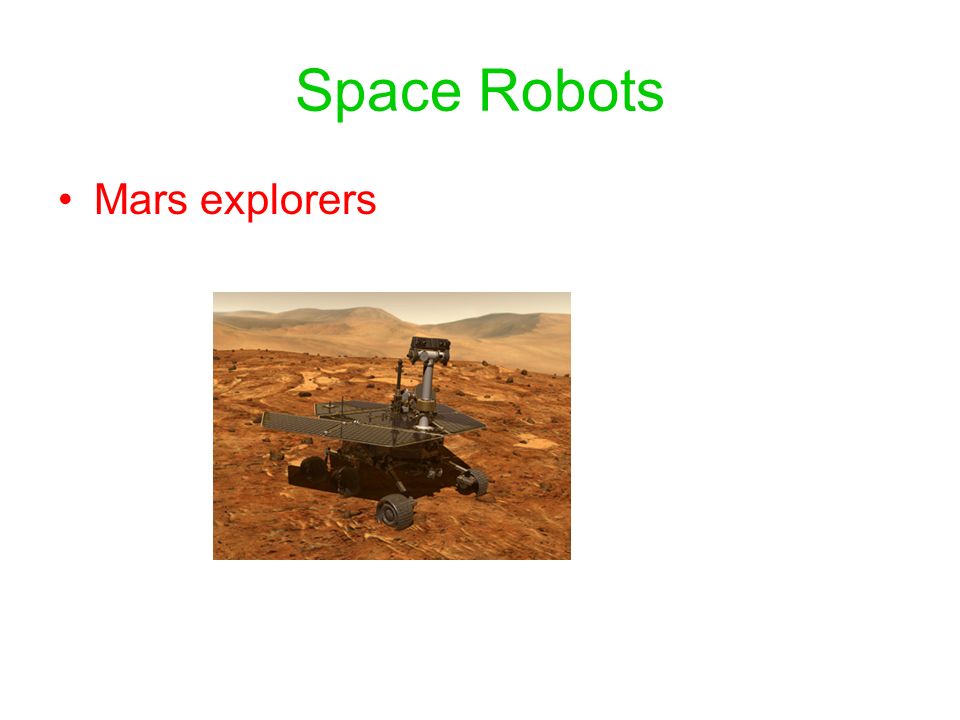 Space Robots

• Mars explorers